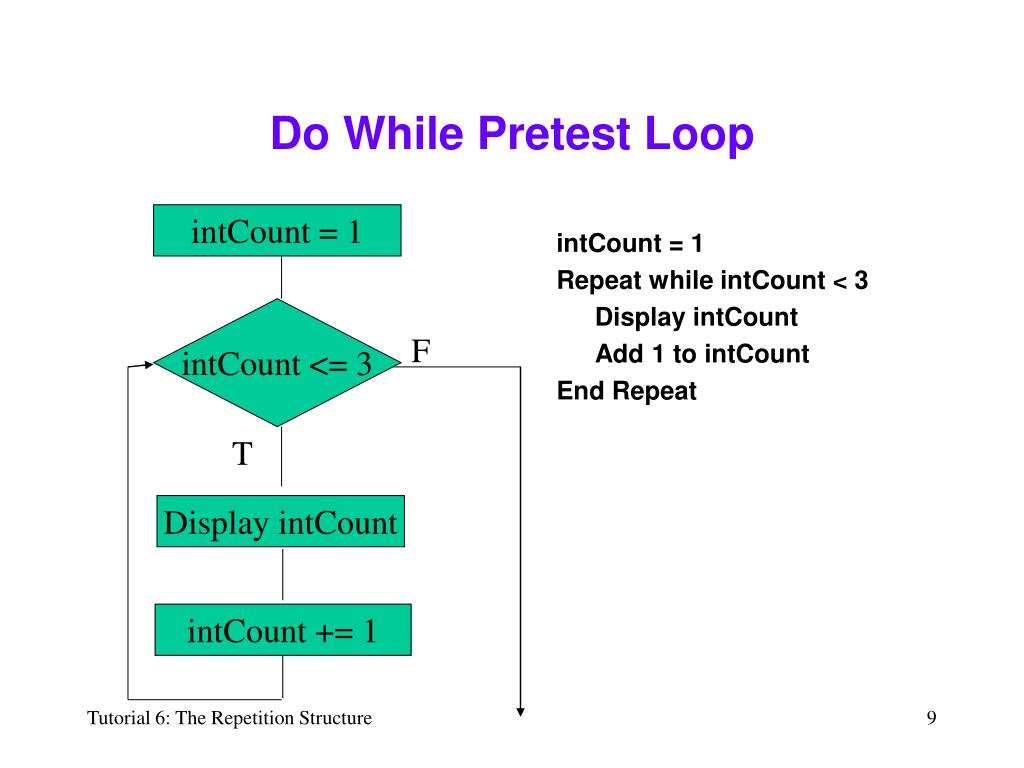 Do While Pretest Loop

intCount = 1

intCount <= 3

F

T

Display intCount

intCount += 1

intCount = 1
Repeat while intCount < 3
Display intCount
Add 1 to intCount
End Repeat

Tutorial 6: The Repetition Structure

9